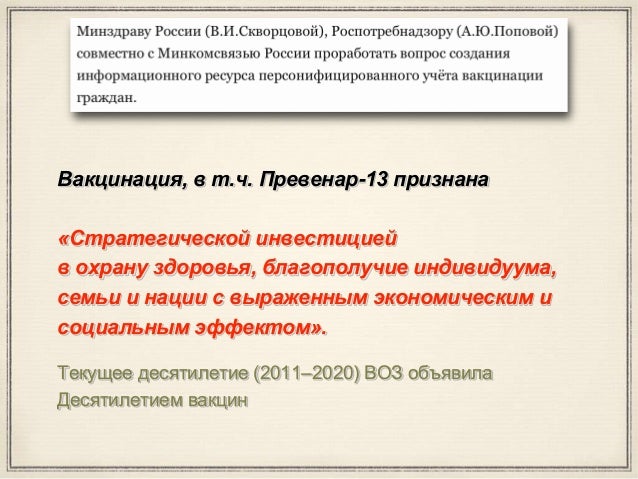 Минздраву России (В.И.Скворцовой), Роспотребнадзору (А.Ю.Поповой) совместно с Минкомсвязью России проработать вопрос создания информационного ресурса персонифицированного учёта вакцинации граждан.

Вакцинация, в т.ч. Превенар-13 признана

«Стратегической инвестицией в охрану здоровья, благополучие индивидуума, семьи и нации с выраженным экономическим и социальным эффектом».

Текущее десятилетие (2011–2020) ВОЗ объявила Десятилетием вакцин